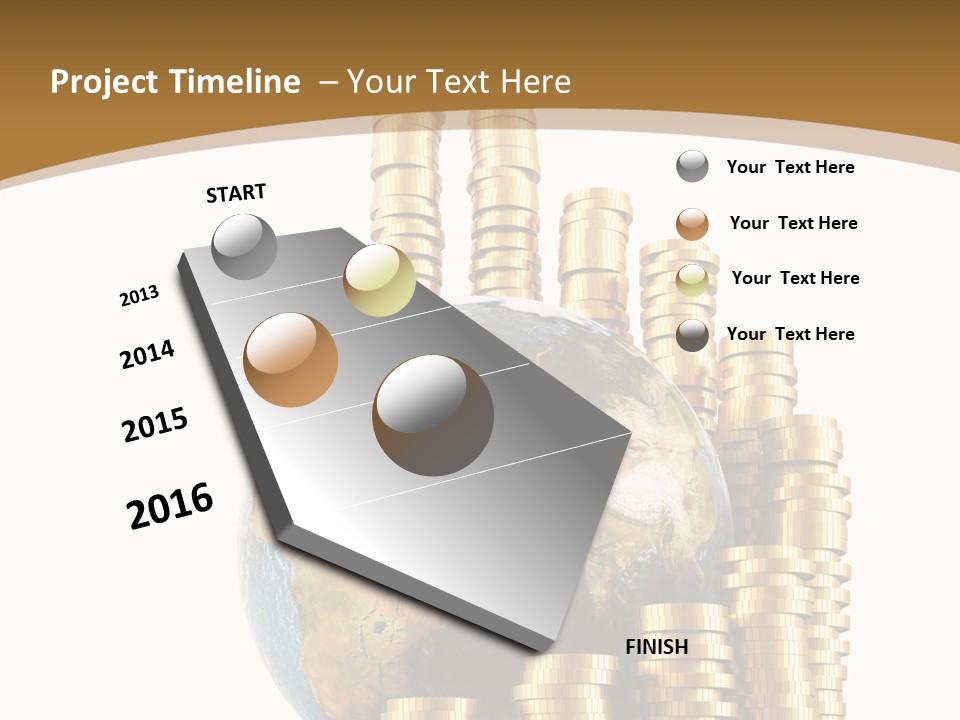 Project Timeline – Your Text Here

START

2013

2014

2015

2016

FINISH

Your Text Here

Your Text Here

Your Text Here

Your Text Here